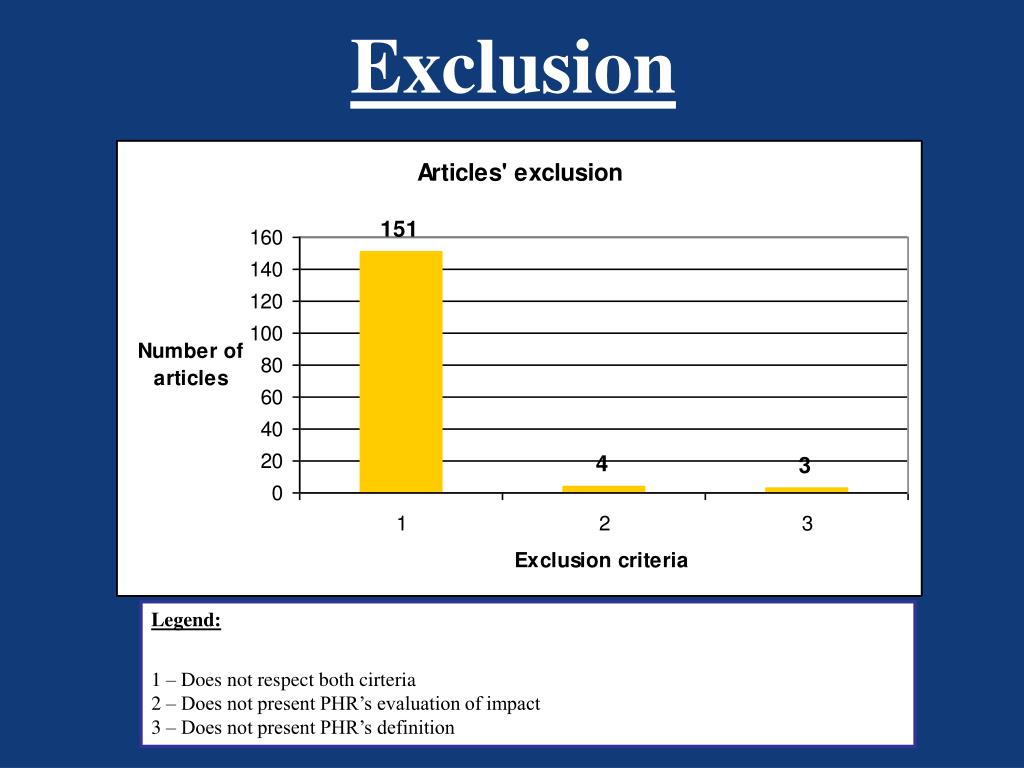 Exclusion

Articles' exclusion

Number of articles

160
140
120
100
80
60
40
20
0

151
4
3

1
2
3

Exclusion criteria

Legend:

1 – Does not respect both cirteria
2 – Does not present PHR’s evaluation of impact
3 – Does not present PHR’s definition